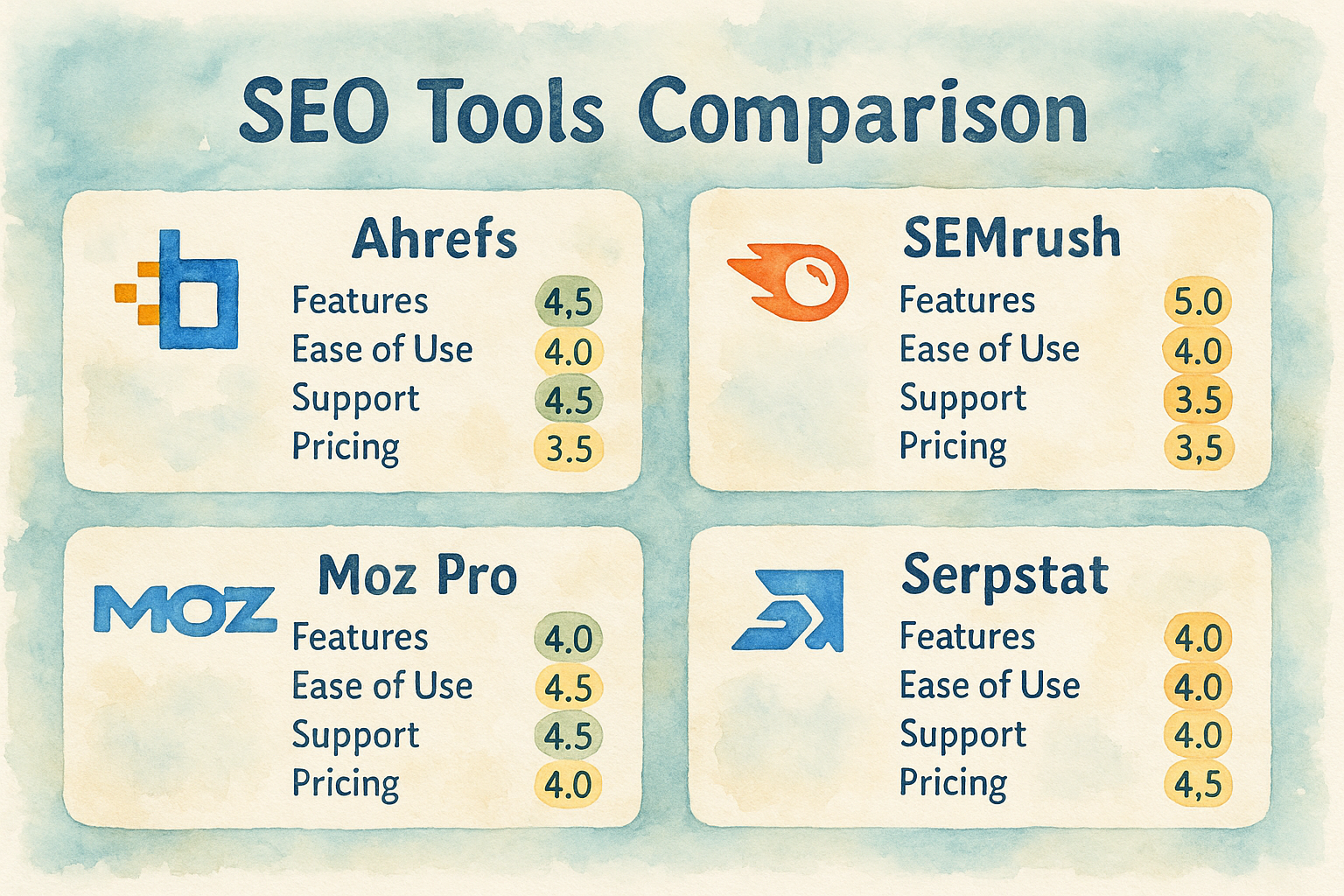 SEO Tools Comparison

Ahrefs
Features 4,5
Ease of Use 4.0
Support 4.5
Pricing 3.5

SEMrush
Features 5.0
Ease of Use 4.0
Support 3.5
Pricing 3,5

MOZ
Moz Pro
Features 4.0
Ease of Use 4.5
Support 4.5
Pricing 4.0

Serpstat
Features 4.0
Ease of Use 4.0
Support 4.0
Pricing 4,5